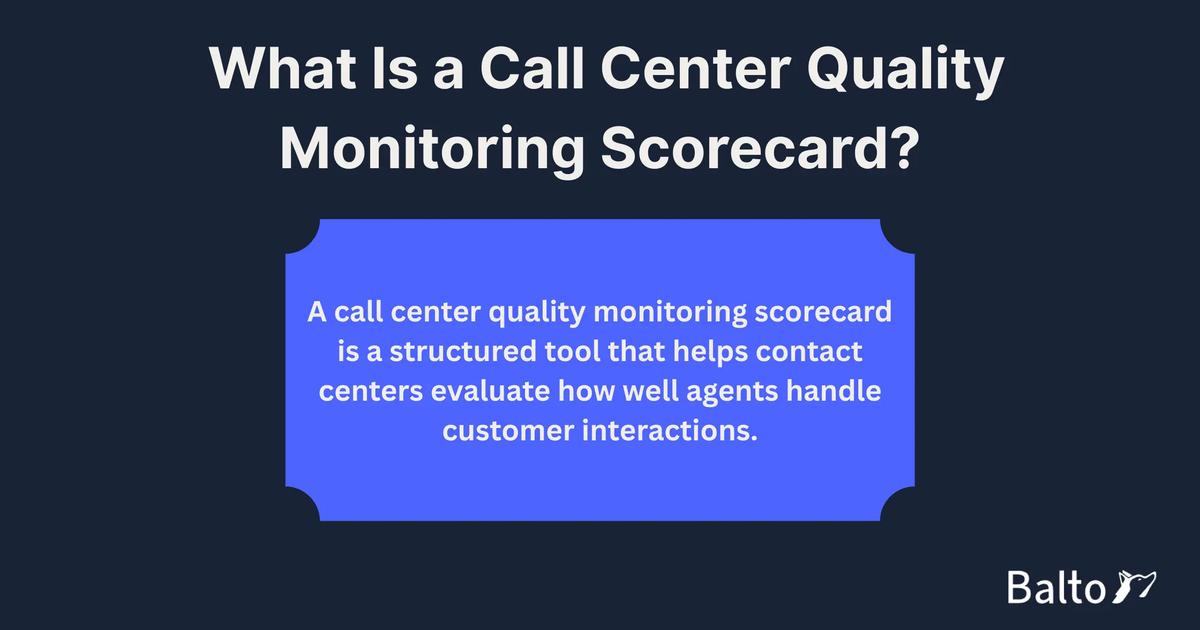 What Is a Call Center Quality Monitoring Scorecard?

A call center quality monitoring scorecard is a structured tool that helps contact centers evaluate how well agents handle customer interactions.

Balto